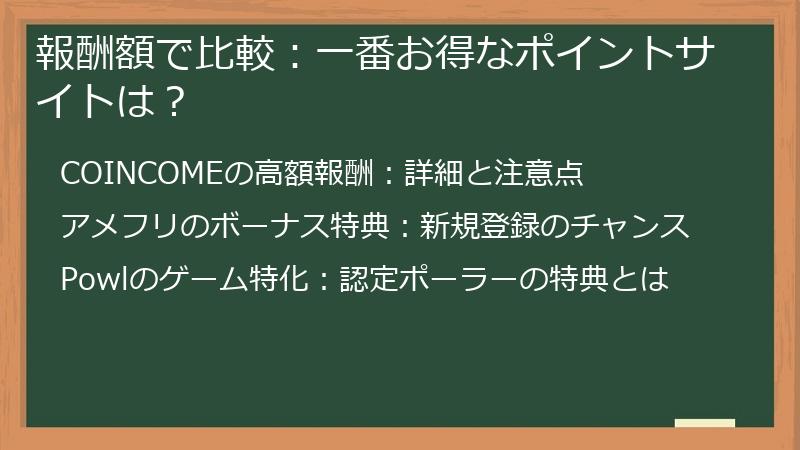 報酬額で比較：一番お得なポイントサイトは？

COINCOMEの高額報酬：詳細と注意点

アメフリのボーナス特典：新規登録のチャンス

Powlのゲーム特化：認定ポーラーの特典とは